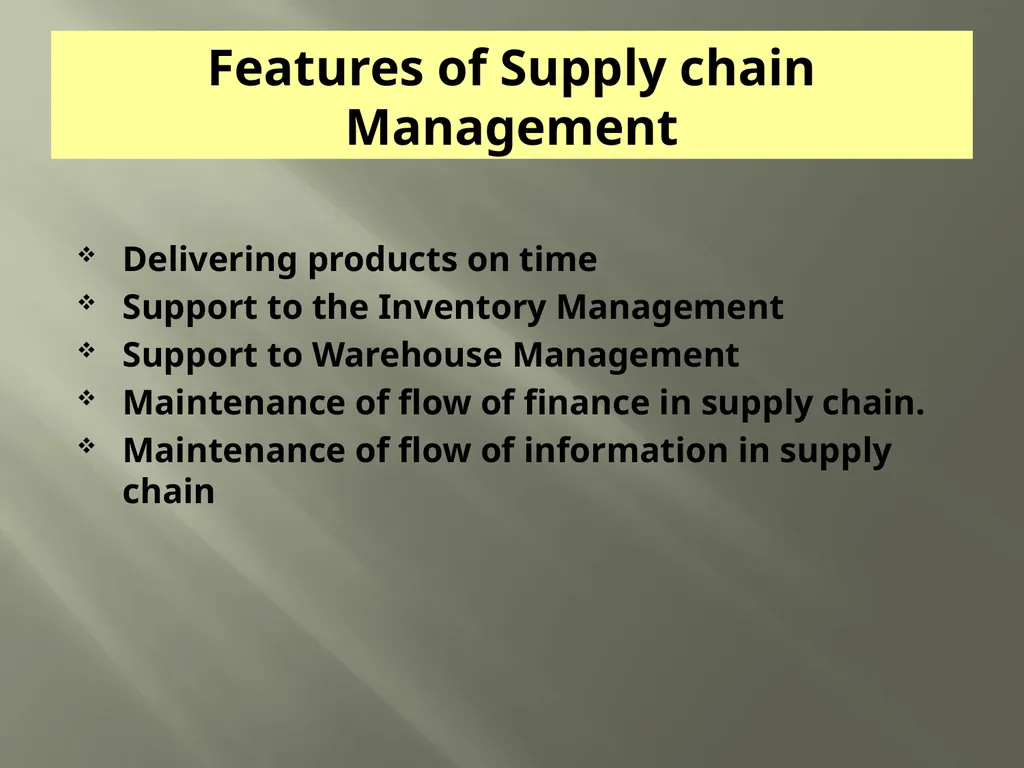 Features of Supply chain Management

❖ Delivering products on time
❖ Support to the Inventory Management
❖ Support to Warehouse Management
❖ Maintenance of flow of finance in supply chain.
❖ Maintenance of flow of information in supply chain